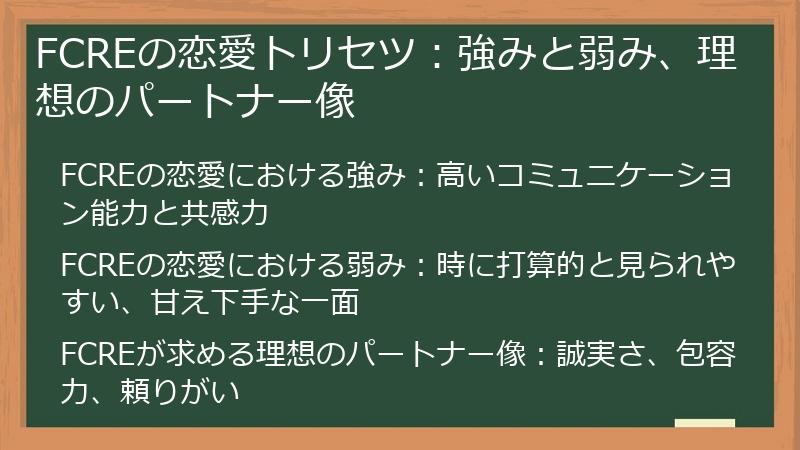 FCREの恋愛トリセツ：強みと弱み、理想のパートナー像

FCREの恋愛における強み：高いコミュニケーション能力と共感力

FCREの恋愛における弱み：時に打算的と見られやすい、甘え下手な一面

FCREが求める理想のパートナー像：誠実さ、包容力、頼りがい